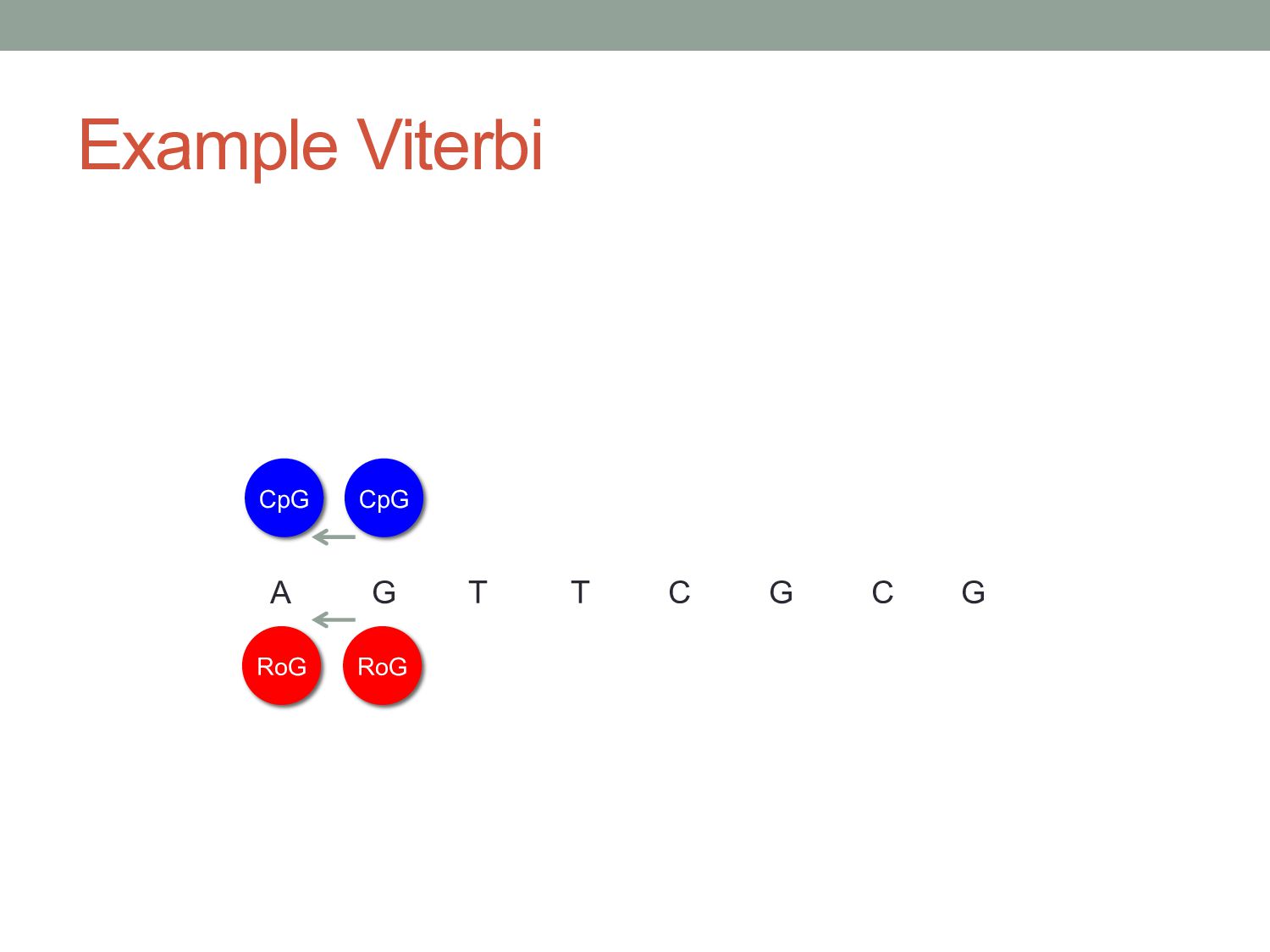 Example Viterbi

CpG CpG

A G T T C G C G

RoG RoG